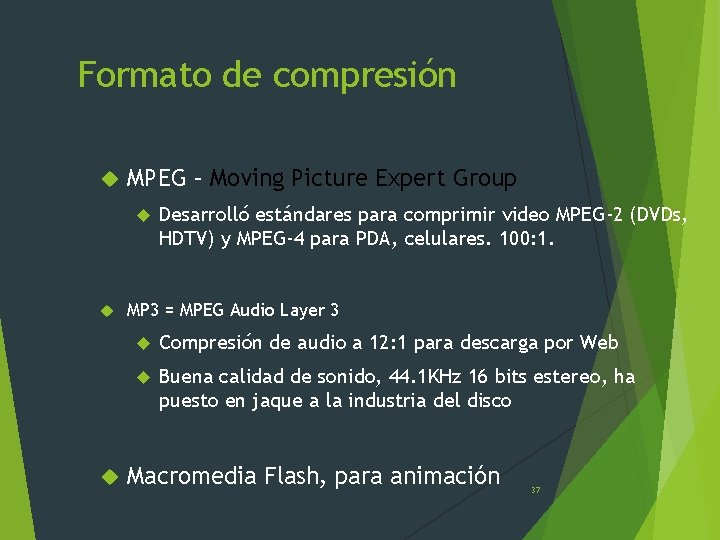 Formato de compresión

MPEG – Moving Picture Expert Group

Desarrolló estándares para comprimir video MPEG-2 (DVDs, HDTV) y MPEG-4 para PDA, celulares. 100:1.

MP3 = MPEG Audio Layer 3

Compresión de audio a 12:1 para descarga por Web

Buena calidad de sonido, 44.1KHz 16 bits estereo, ha puesto en jaque a la industria del disco

Macromedia Flash, para animación

37